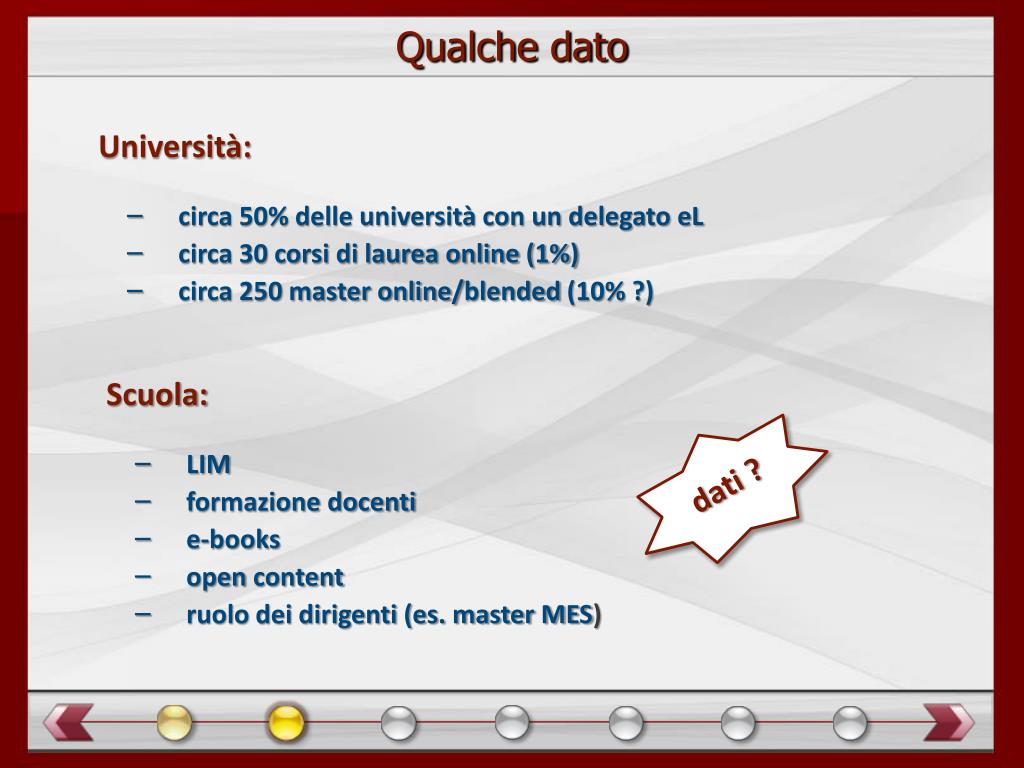 Qualche dato

Università:

– circa 50% delle università con un delegato eL
– circa 30 corsi di laurea online (1%)
– circa 250 master online/blended (10% ?)

Scuola:

– LIM
– formazione docenti
– e-books
– open content
– ruolo dei dirigenti (es. master MES)

dati ?